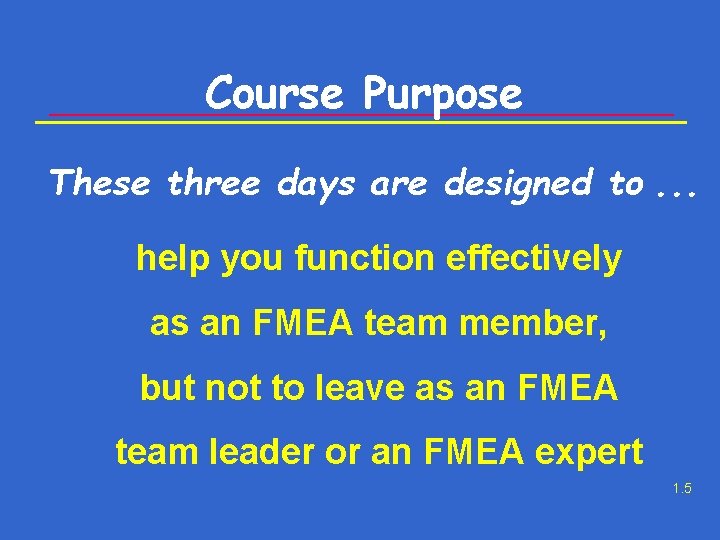 Course Purpose

These three days are designed to ...

help you function effectively as an FMEA team member, but not to leave as an FMEA team leader or an FMEA expert

1.5